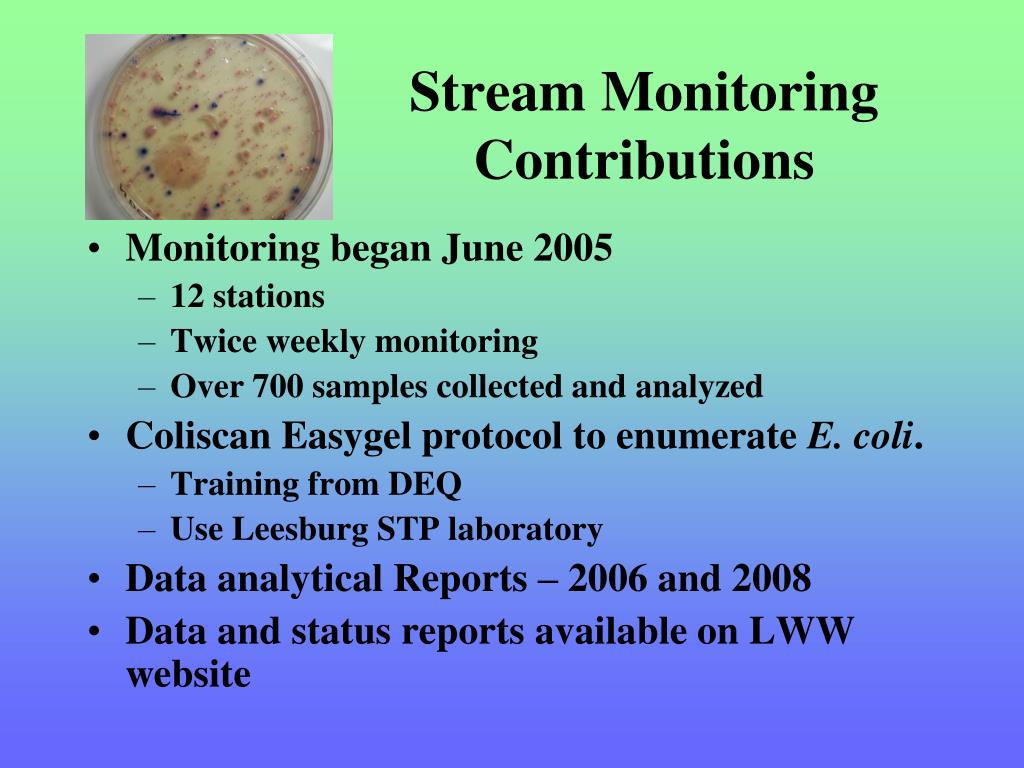 Stream Monitoring Contributions

• Monitoring began June 2005
– 12 stations
– Twice weekly monitoring
– Over 700 samples collected and analyzed
• Coliscan Easygel protocol to enumerate E. coli.
– Training from DEQ
– Use Leesburg STP laboratory
• Data analytical Reports – 2006 and 2008
• Data and status reports available on LWW website